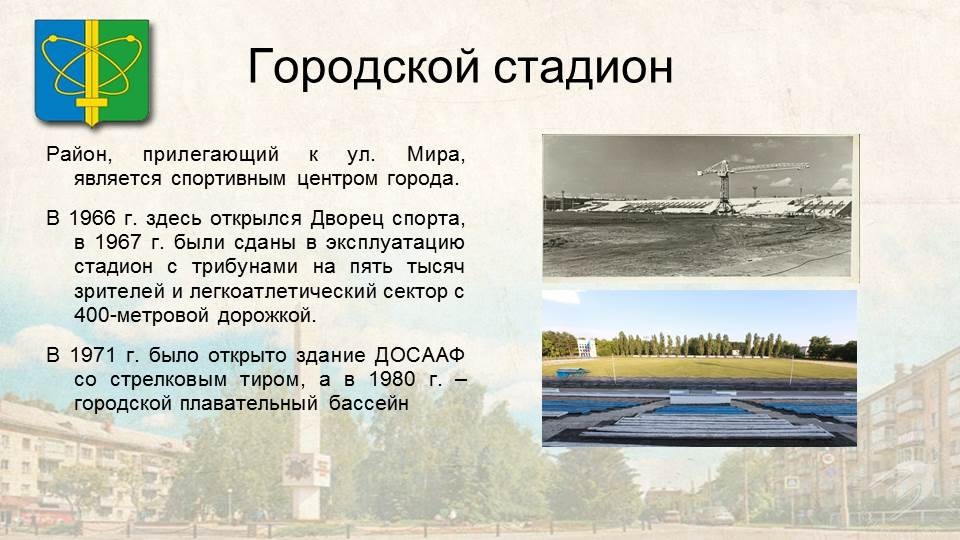 Городской стадион

Район, прилегающий к ул. Мира, является спортивным центром города.

В 1966 г. здесь открылся Дворец спорта, в 1967 г. были сданы в эксплуатацию стадион с трибунами на пять тысяч зрителей и легкоатлетический сектор с 400-метровой дорожкой.

В 1971 г. было открыто здание ДОСААФ со стрелковым тиром, а в 1980 г. – городской плавательный бассейн